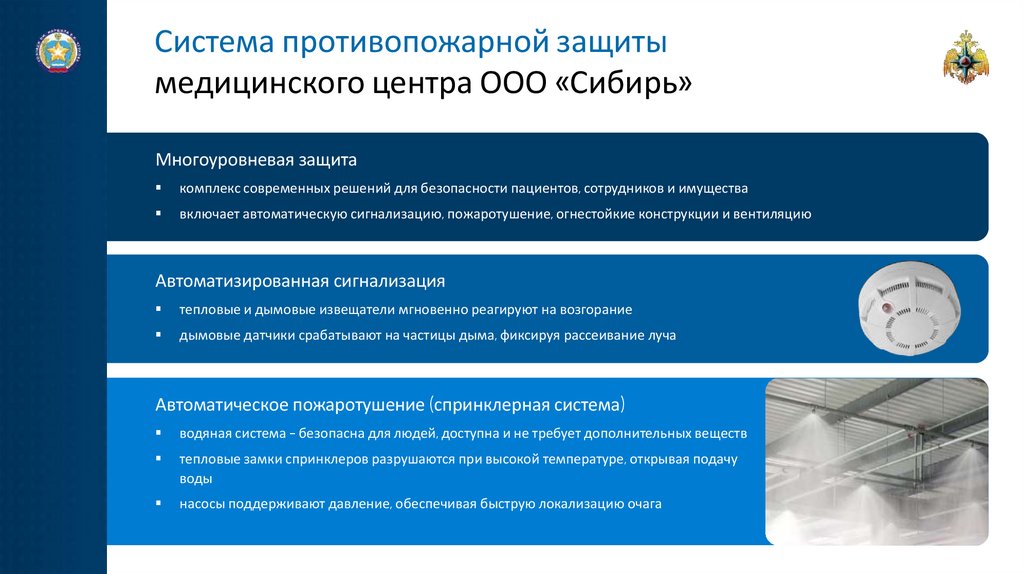 Система противопожарной защиты
медицинского центра ООО «Сибирь»

Многоуровневая защита

▪ комплекс современных решений для безопасности пациентов, сотрудников и имущества
▪ включает автоматическую сигнализацию, пожаротушение, огнестойкие конструкции и вентиляцию

Автоматизированная сигнализация

▪ тепловые и дымовые извещатели мгновенно реагируют на возгорание
▪ дымовые датчики срабатывают на частицы дыма, фиксируя рассеивание луча

Автоматическое пожаротушение (спринклерная система)

▪ водяная система – безопасна для людей, доступна и не требует дополнительных веществ
▪ тепловые замки спринклеров разрушаются при высокой температуре, открывая подачу воды
▪ насосы поддерживают давление, обеспечивая быструю локализацию очага